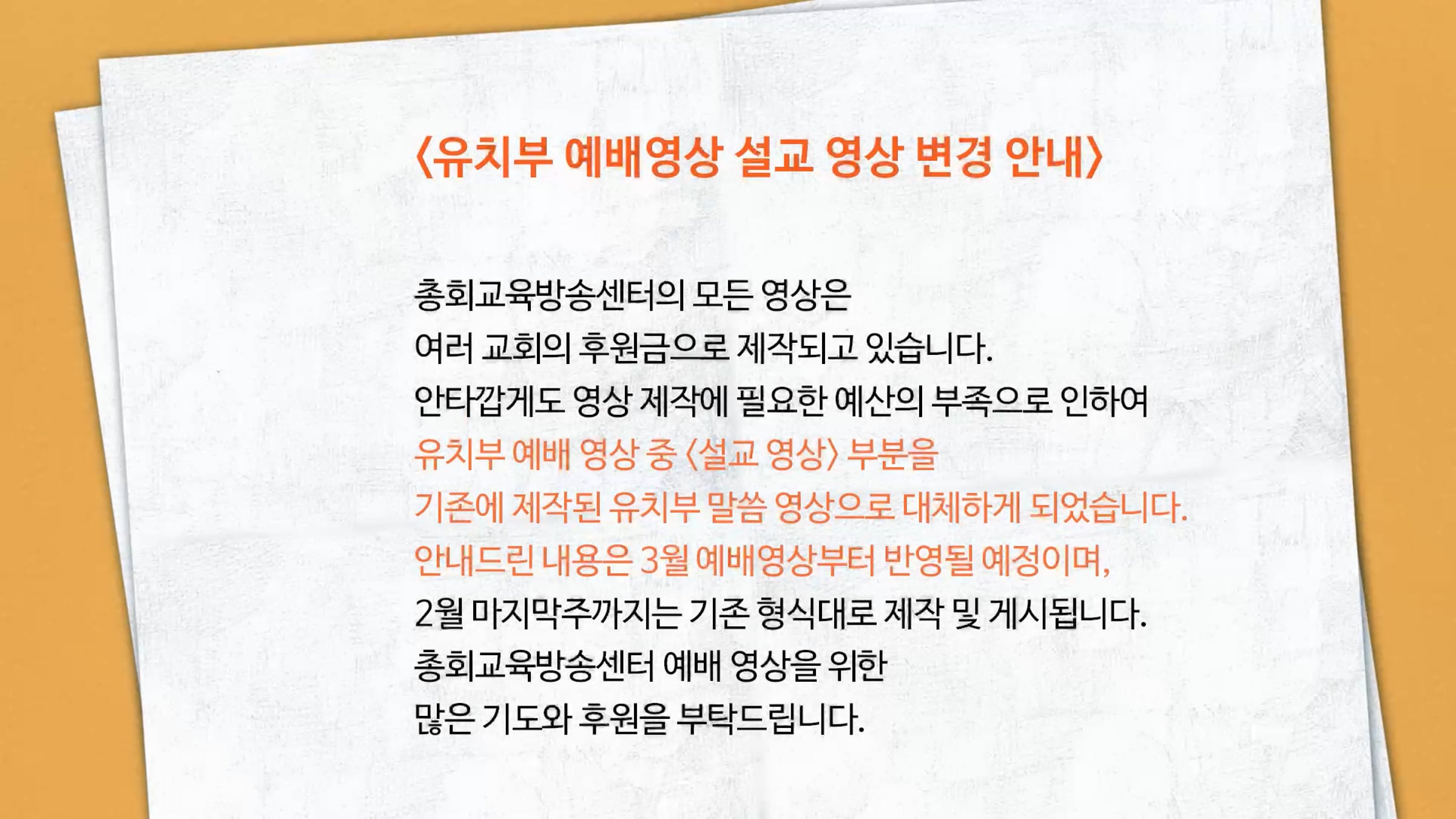 〈유치부 예배영상 설교 영상 변경 안내〉

총회교육방송센터의 모든 영상은
여러 교회의 후원금으로 제작되고 있습니다.
안타깝게도 영상 제작에 필요한 예산의 부족으로 인하여
유치부 예배 영상 중 〈설교 영상〉 부분을
기존에 제작된 유치부 말씀 영상으로 대체하게 되었습니다.
안내드린 내용은 3월 예배영상부터 반영될 예정이며,
2월 마지막주까지는 기존 형식대로 제작 및 게시됩니다.
총회교육방송센터 예배 영상을 위한
많은 기도와 후원을 부탁드립니다.